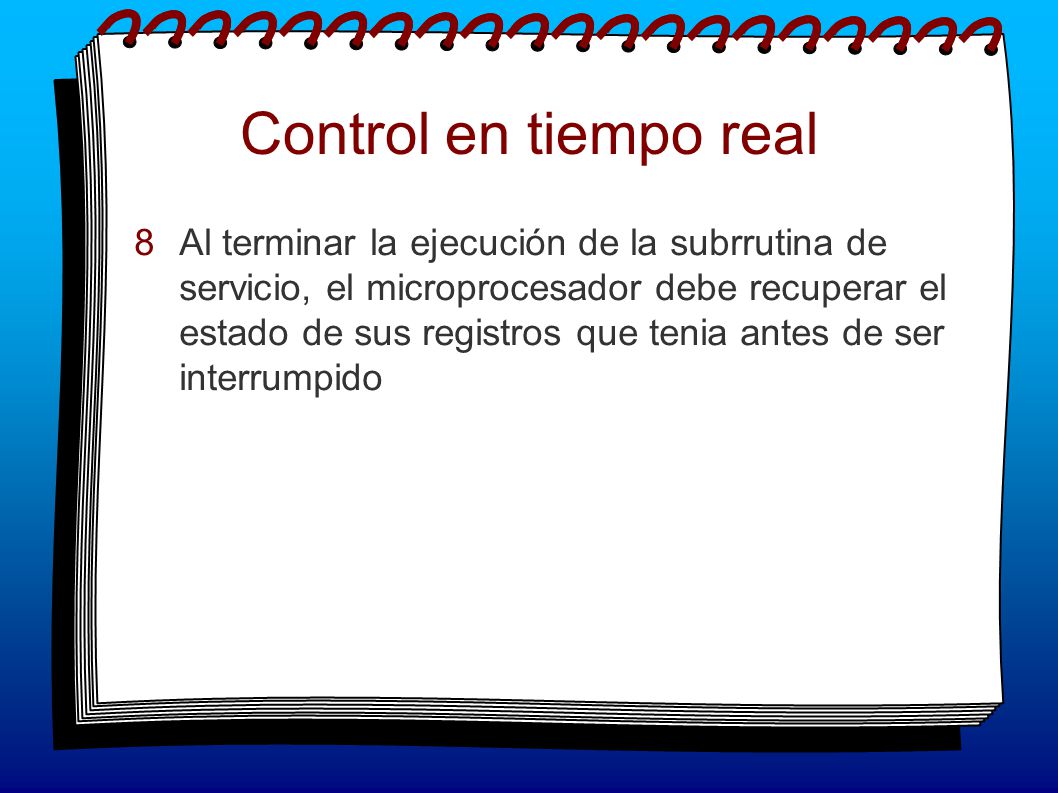 Control en tiempo real

8 Al terminar la ejecución de la subrrutina de servicio, el microprocesador debe recuperar el estado de sus registros que tenia antes de ser interrumpido